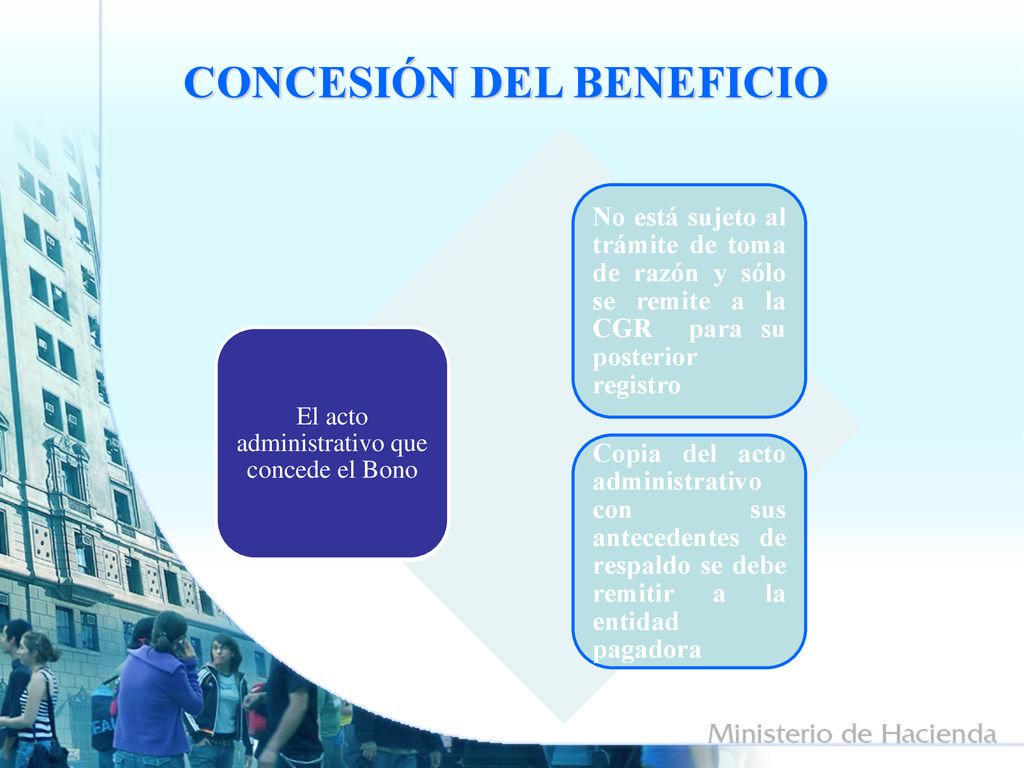 CONCESIÓN DEL BENEFICIO

El acto administrativo que concede el Bono

No está sujeto al trámite de toma de razón y sólo se remite a la CGR para su posterior registro

Copia del acto administrativo con sus antecedentes de respaldo se debe remitir a la entidad pagadora

Ministerio de Hacienda